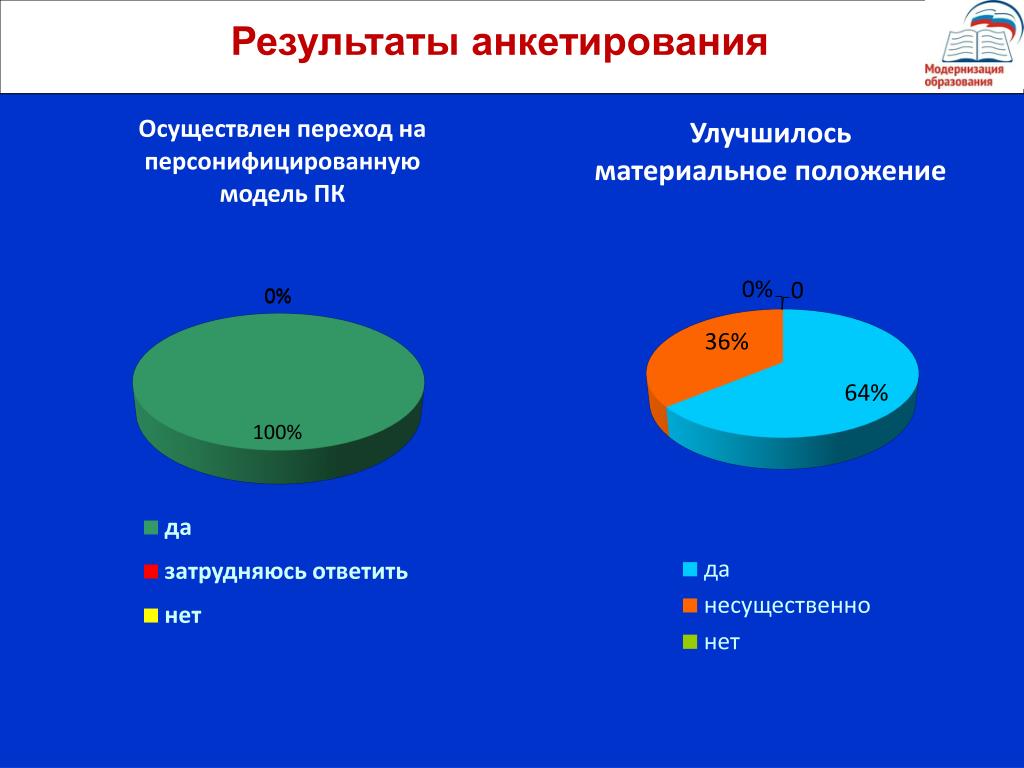 Результаты анкетирования

Модернизация образования

Осуществлен переход на персонифицированную модель ПК

0%

100%

да

затрудняюсь ответить

нет

Улучшилось материальное положение

0% 0

36%

64%

да

несущественно

нет